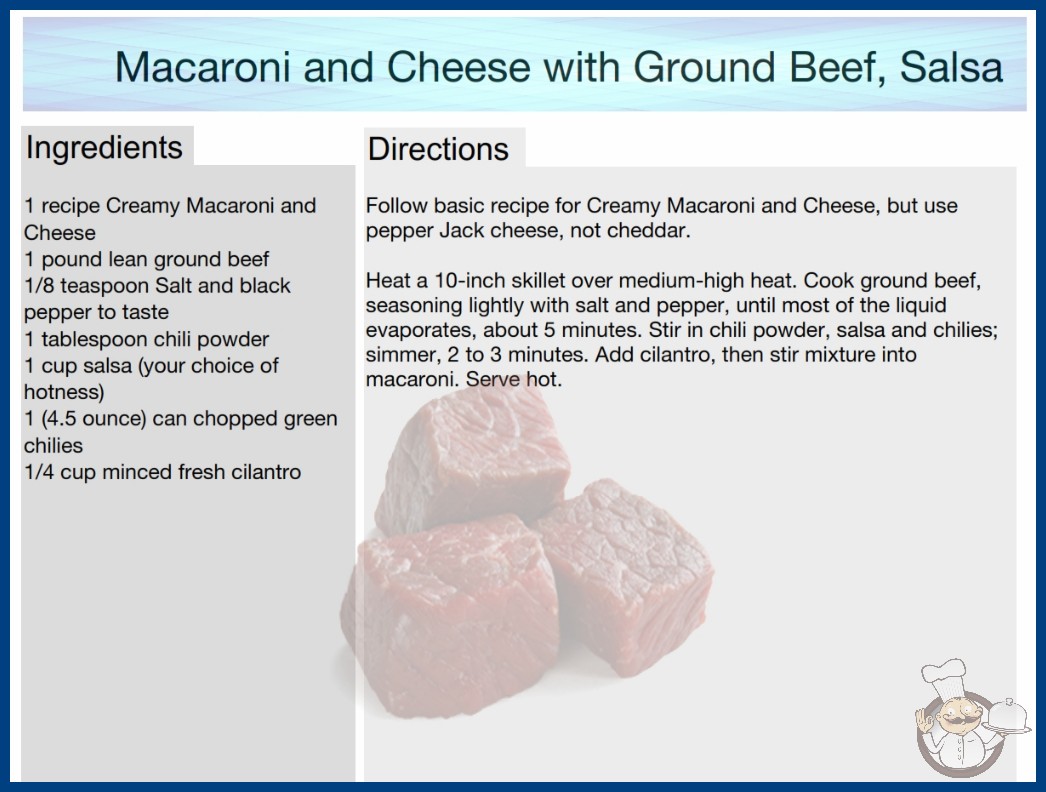 Macaroni and Cheese with Ground Beef, Salsa

Ingredients

1 recipe Creamy Macaroni and Cheese
1 pound lean ground beef
1/8 teaspoon Salt and black pepper to taste
1 tablespoon chili powder
1 cup salsa (your choice of hotness)
1 (4.5 ounce) can chopped green chilies
1/4 cup minced fresh cilantro

Directions

Follow basic recipe for Creamy Macaroni and Cheese, but use pepper Jack cheese, not cheddar.

Heat a 10-inch skillet over medium-high heat. Cook ground beef, seasoning lightly with salt and pepper, until most of the liquid evaporates, about 5 minutes. Stir in chili powder, salsa and chilies; simmer, 2 to 3 minutes. Add cilantro, then stir mixture into macaroni. Serve hot.